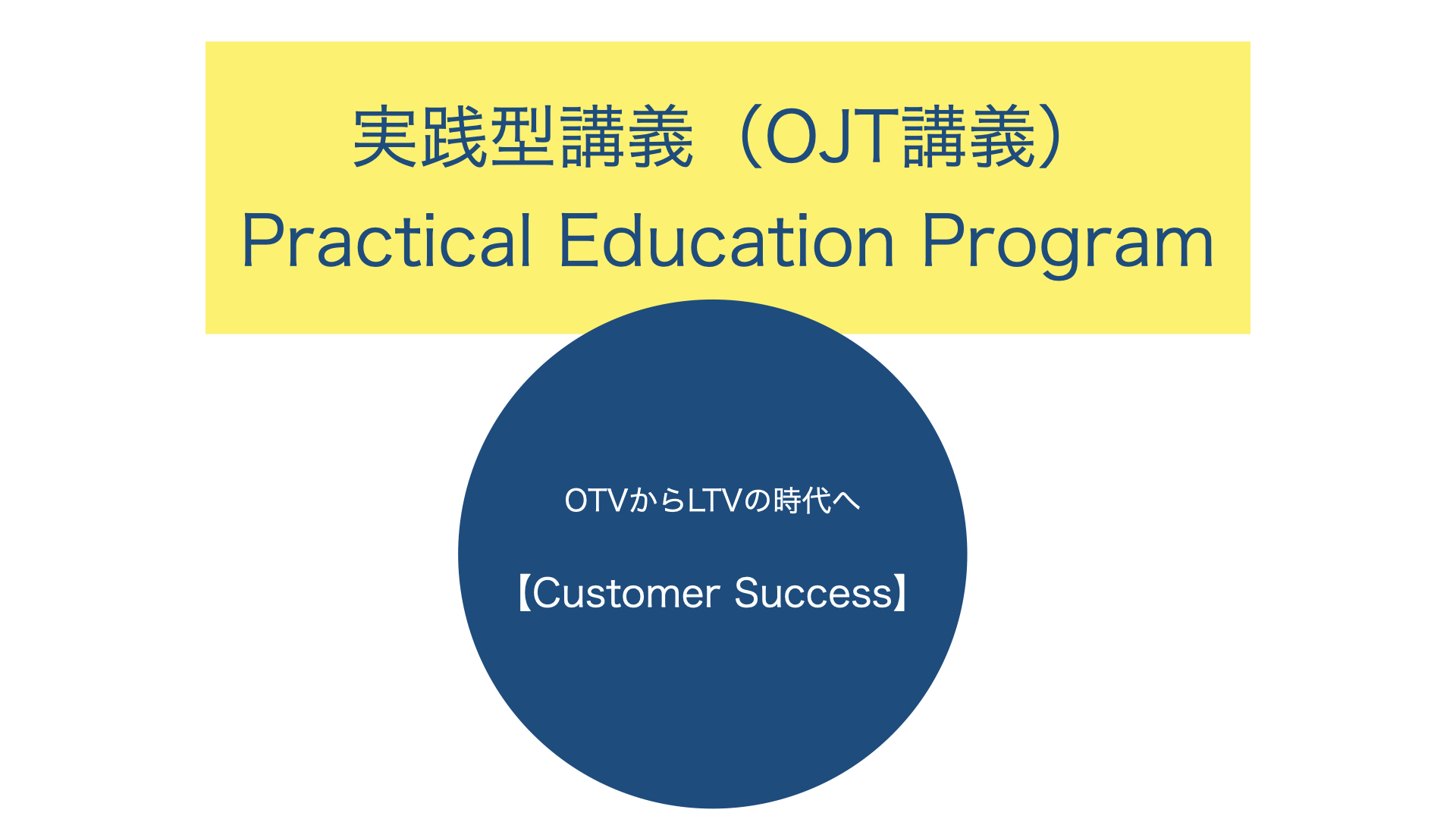 実践型講義（OJT講義）
Practical Education Program

OTVからLTVの時代へ

【Customer Success】